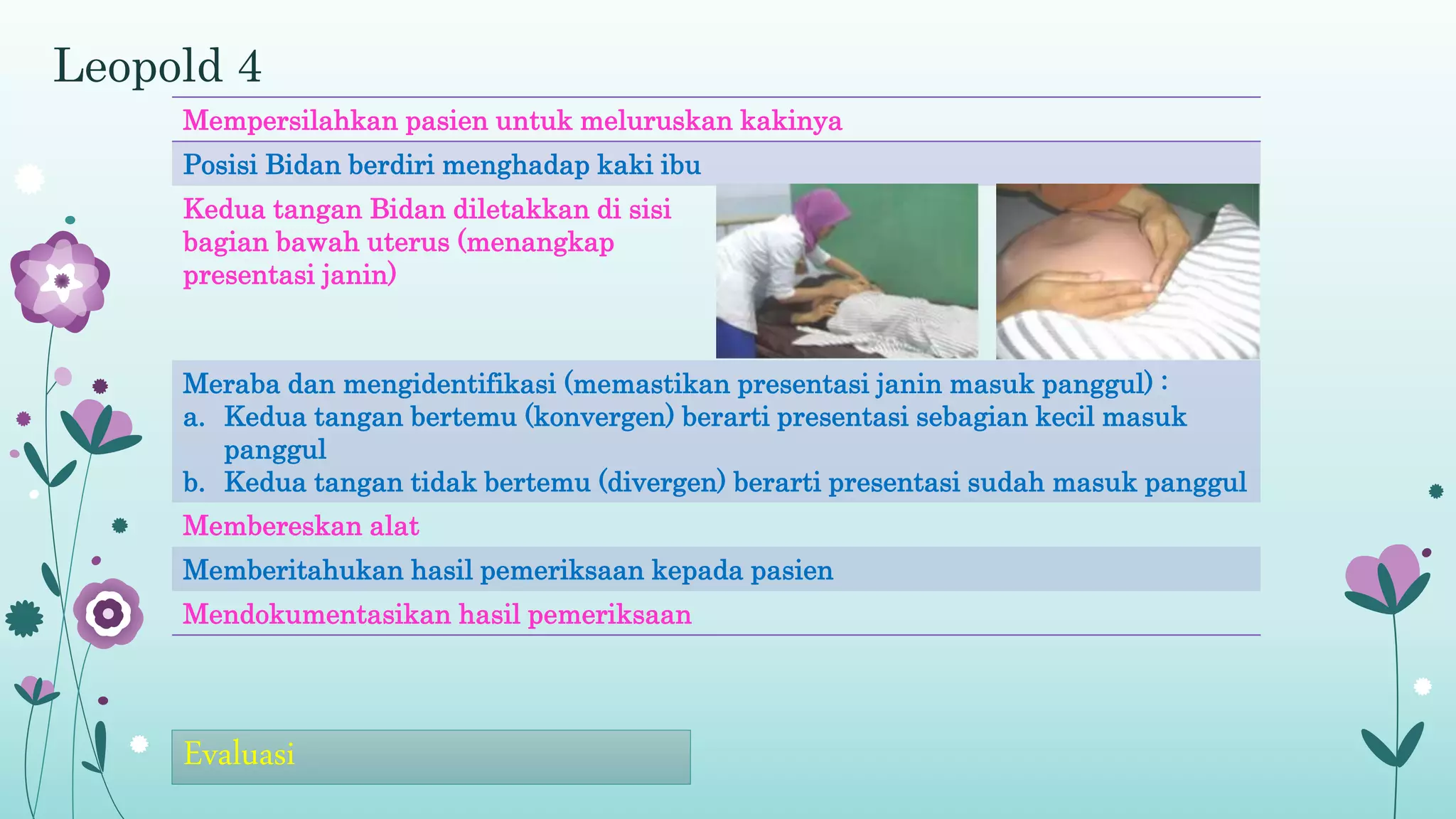 Leopold 4

Mempersilahkan pasien untuk meluruskan kakinya

Posisi Bidan berdiri menghadap kaki ibu

Kedua tangan Bidan diletakkan di sisi bagian bawah uterus (menangkap presentasi janin)

Meraba dan mengidentifikasi (memastikan presentasi janin masuk panggul) :
a. Kedua tangan bertemu (konvergen) berarti presentasi sebagian kecil masuk panggul
b. Kedua tangan tidak bertemu (divergen) berarti presentasi sudah masuk panggul

Membereskan alat

Memberitahukan hasil pemeriksaan kepada pasien

Mendokumentasikan hasil pemeriksaan

Evaluasi